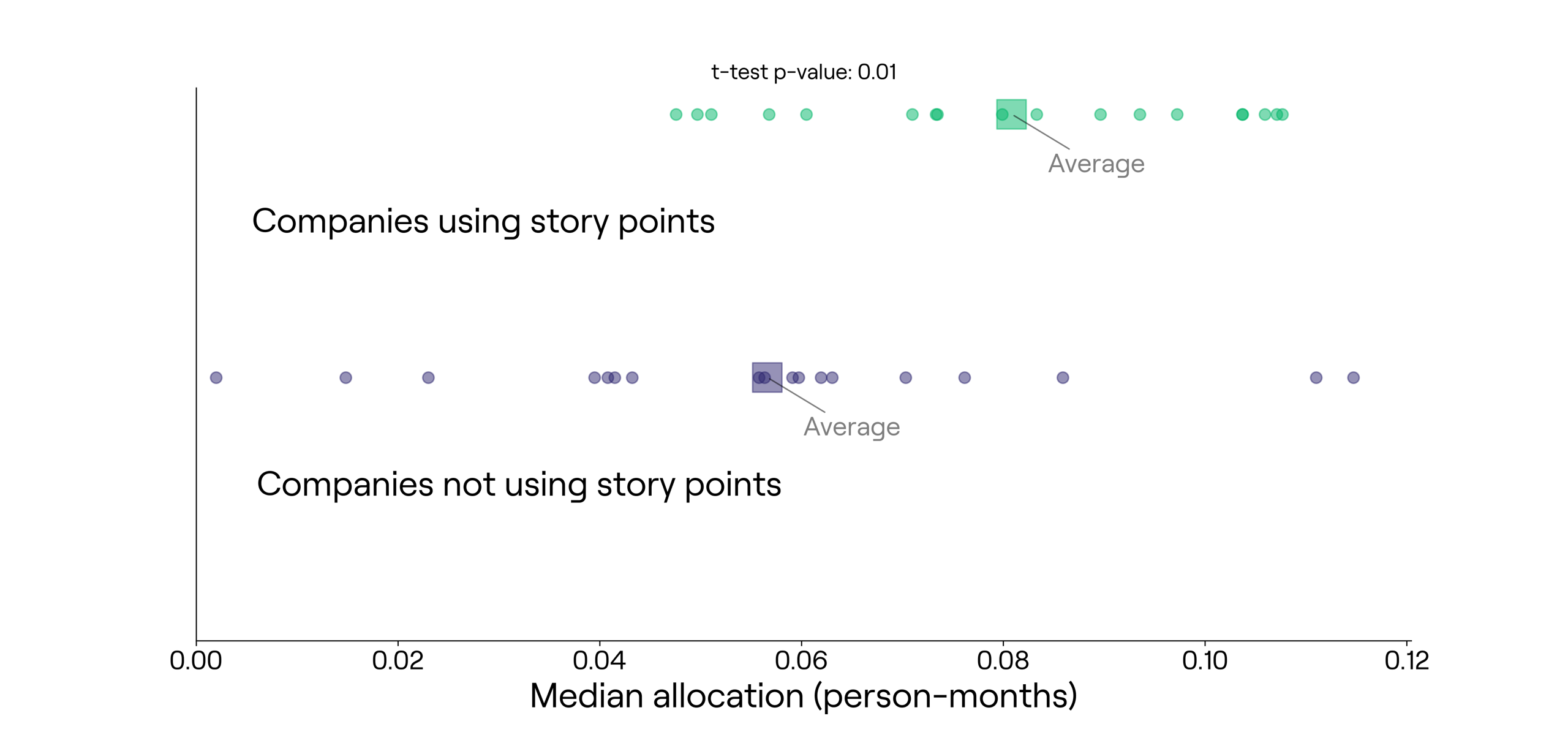 t-test p-value: 0.01

Average

Companies using story points

Average

Companies not using story points

0.00 0.02 0.04 0.06 0.08 0.10 0.12

Median allocation (person-months)